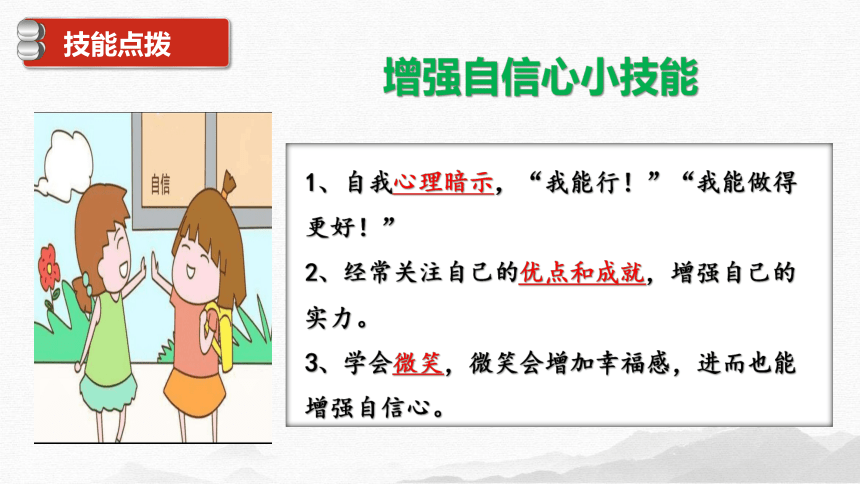 技能点拨

增强自信心小技能

自信

1、自我心理暗示，“我能行！”“我能做得更好！”

2、经常关注自己的优点和成就，增强自己的实力。

3、学会微笑，微笑会增加幸福感，进而也能增强自信心。